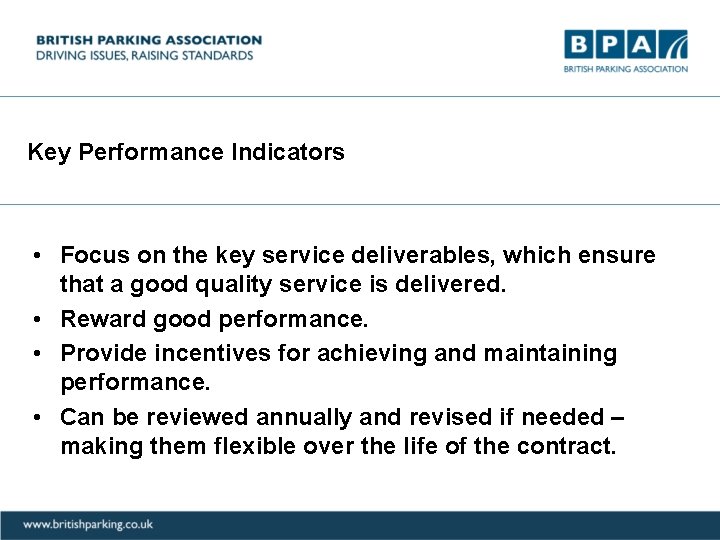 BRITISH PARKING ASSOCIATION
DRIVING ISSUES, RAISING STANDARDS

BPA
BRITISH PARKING ASSOCIATION

Key Performance Indicators

• Focus on the key service deliverables, which ensure that a good quality service is delivered.
• Reward good performance.
• Provide incentives for achieving and maintaining performance.
• Can be reviewed annually and revised if needed – making them flexible over the life of the contract.

www.britishparking.co.uk